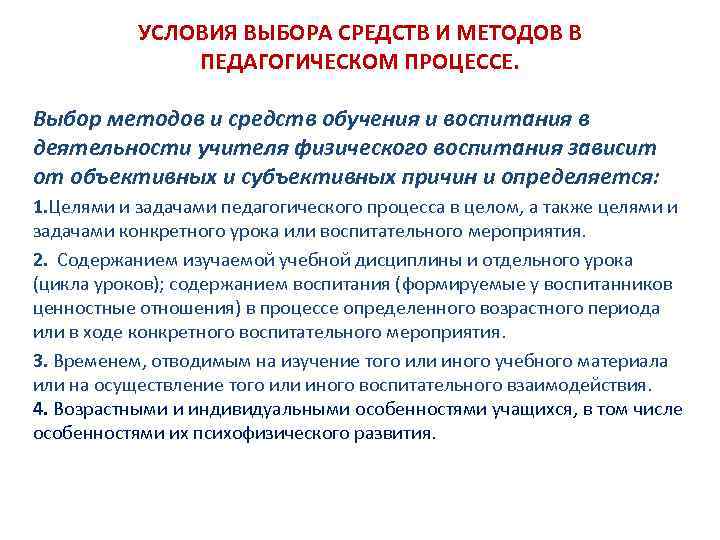 УСЛОВИЯ ВЫБОРА СРЕДСТВ И МЕТОДОВ В ПЕДАГОГИЧЕСКОМ ПРОЦЕССЕ.

Выбор методов и средств обучения и воспитания в деятельности учителя физического воспитания зависит от объективных и субъективных причин и определяется:

1.Целями и задачами педагогического процесса в целом, а также целями и задачами конкретного урока или воспитательного мероприятия.

2. Содержанием изучаемой учебной дисциплины и отдельного урока (цикла уроков); содержанием воспитания (формируемые у воспитанников ценностные отношения) в процессе определенного возрастного периода или в ходе конкретного воспитательного мероприятия.

3. Временем, отводимым на изучение того или иного учебного материала или на осуществление того или иного воспитательного взаимодействия.
4. Возрастными и индивидуальными особенностями учащихся, в том числе особенностями их психофизического развития.